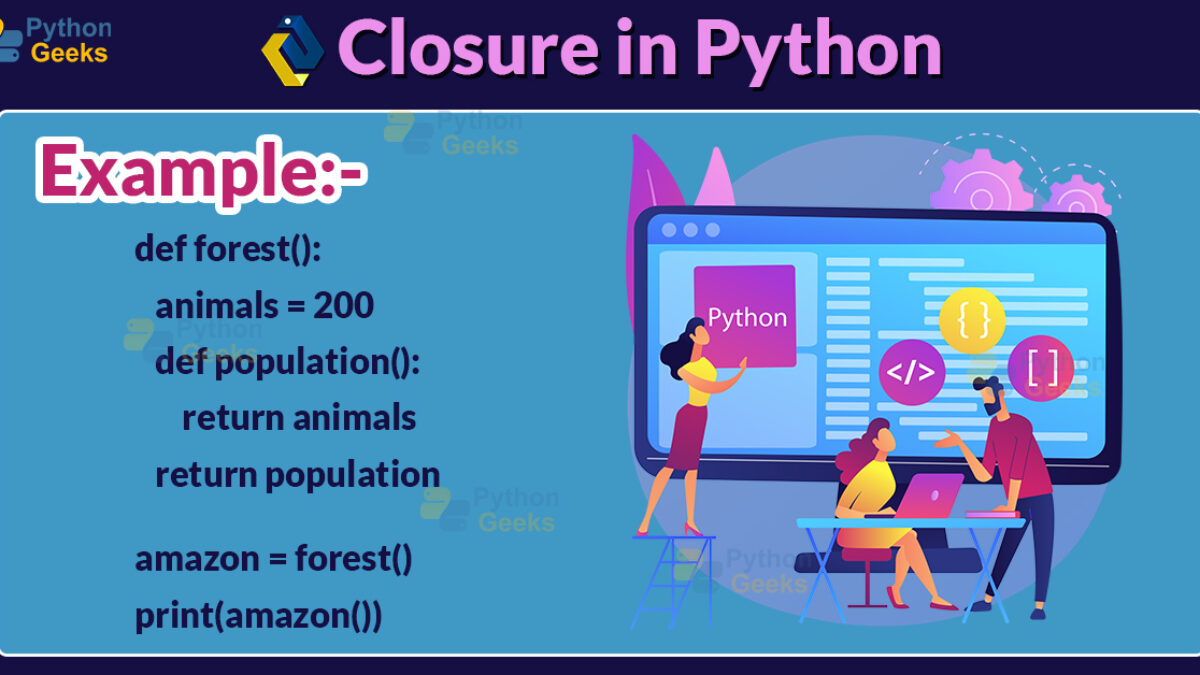 Python Geeks

Closure in Python

Example:-

def forest():
  animals = 200
  def population():
    return animals
  return population

amazon = forest()
print(amazon())

Python

{ }

</>

[ ]

Python Geeks

Python Geeks

Python Geeks

Python Geeks

Python Geeks